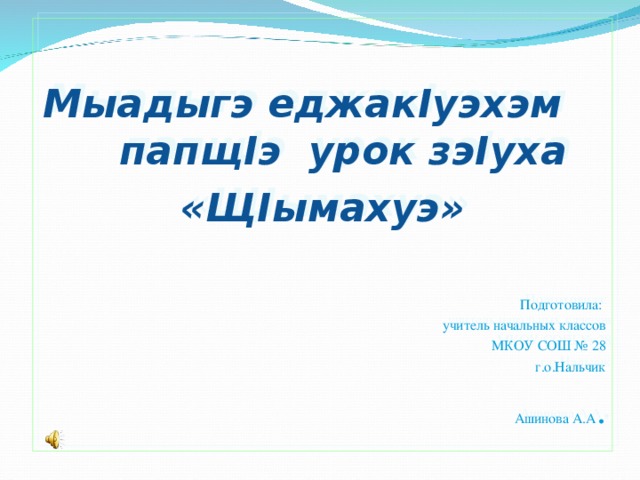 Мыадыгэ еджакIуэхэм папщIэ урок зэIуха «ЩIымахуэ»

Подготовила:
учитель начальных классов
МКОУ СОШ № 28
г.о.Нальчик

Ашинова А.А.